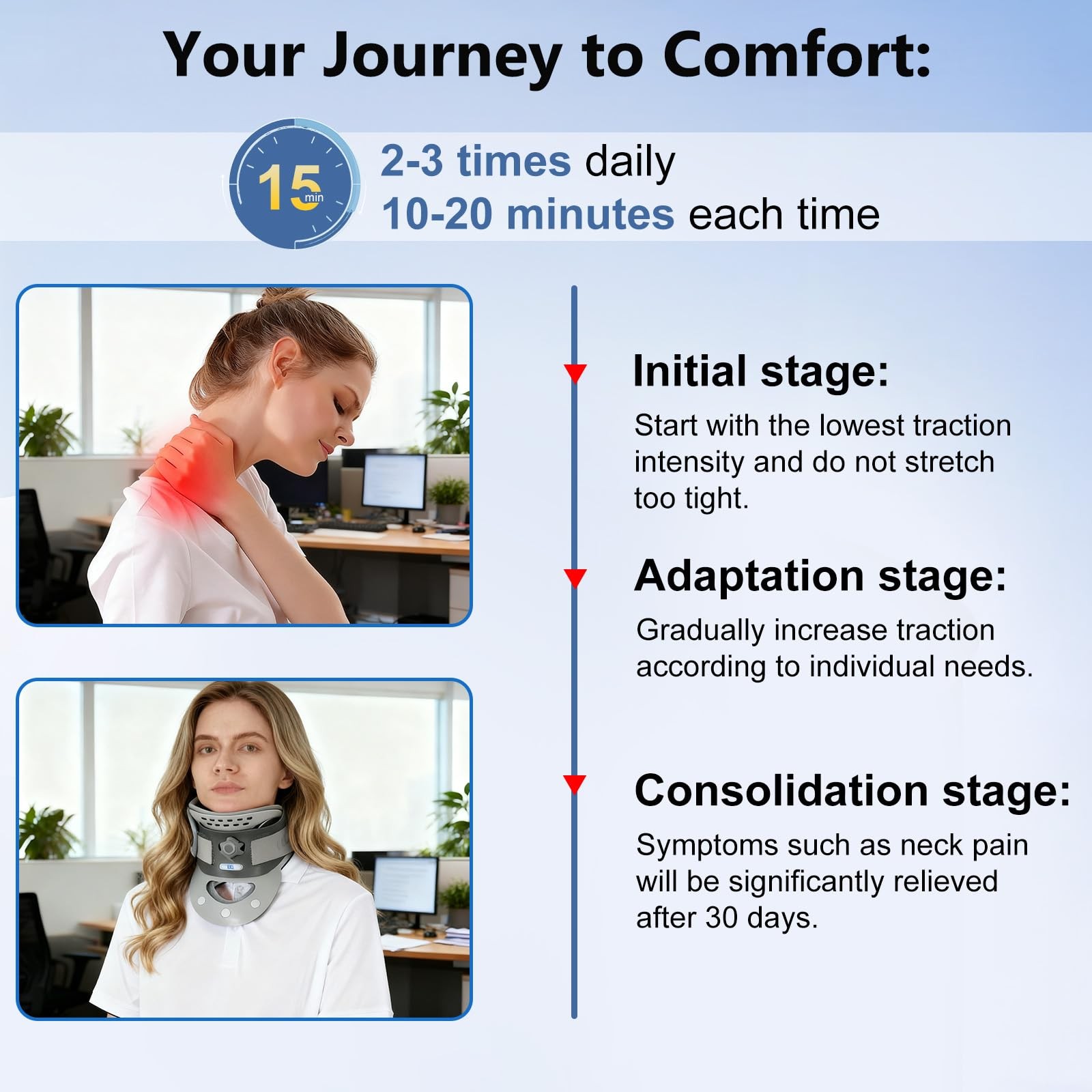 Your Journey to Comfort:

15 min

2-3 times daily
10-20 minutes each time

Initial stage:
Start with the lowest traction intensity and do not stretch too tight.

Adaptation stage:
Gradually increase traction according to individual needs.

Consolidation stage:
Symptoms such as neck pain will be significantly relieved after 30 days.